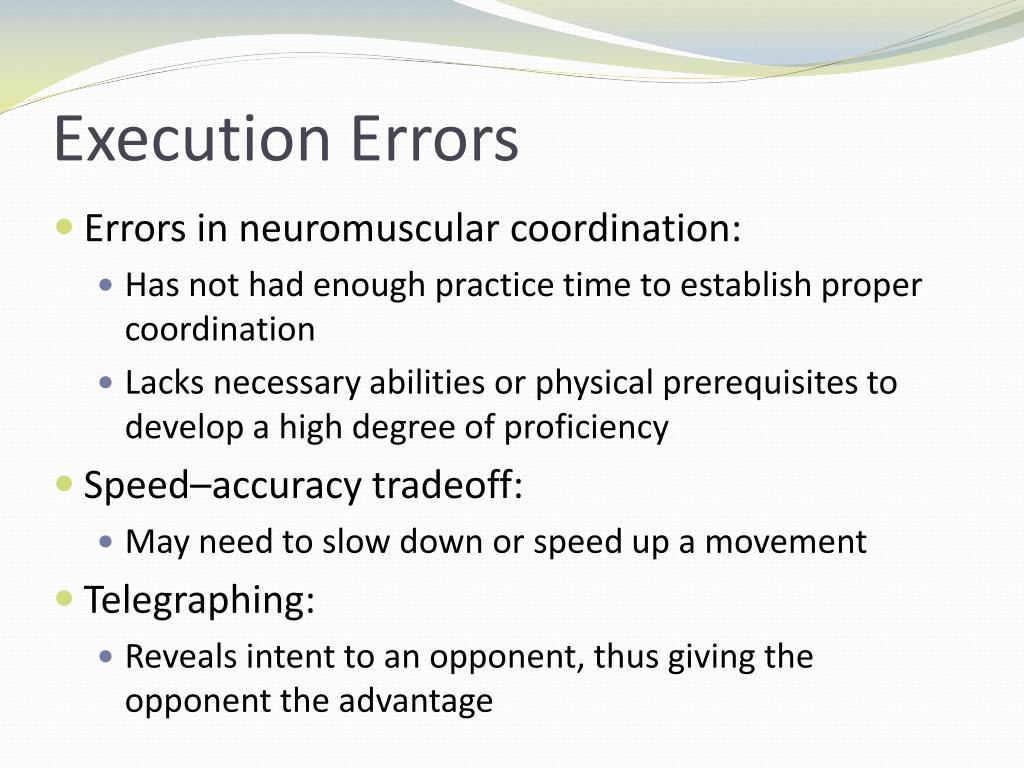 Execution Errors

- Errors in neuromuscular coordination:
  - Has not had enough practice time to establish proper coordination
  - Lacks necessary abilities or physical prerequisites to develop a high degree of proficiency
- Speed–accuracy tradeoff:
  - May need to slow down or speed up a movement
- Telegraphing:
  - Reveals intent to an opponent, thus giving the opponent the advantage